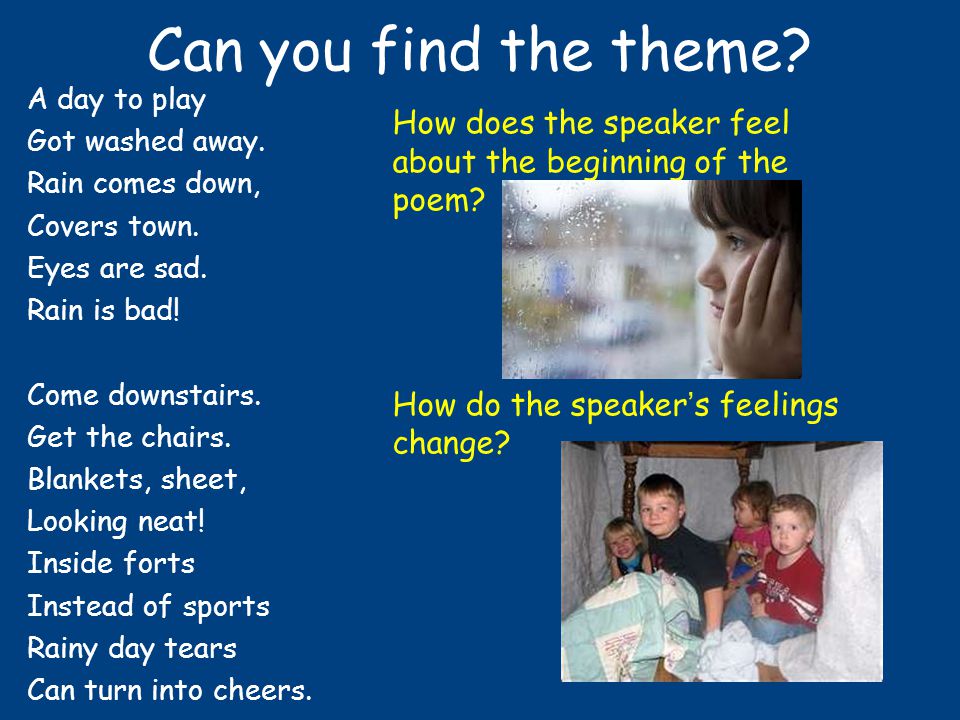 Can you find the theme?

A day to play
Got washed away.
Rain comes down,
Covers town.
Eyes are sad.
Rain is bad!

Come downstairs.
Get the chairs.
Blankets, sheet,
Looking neat!
Inside forts
Instead of sports
Rainy day tears
Can turn into cheers.

How does the speaker feel about the beginning of the poem?

How do the speaker's feelings change?